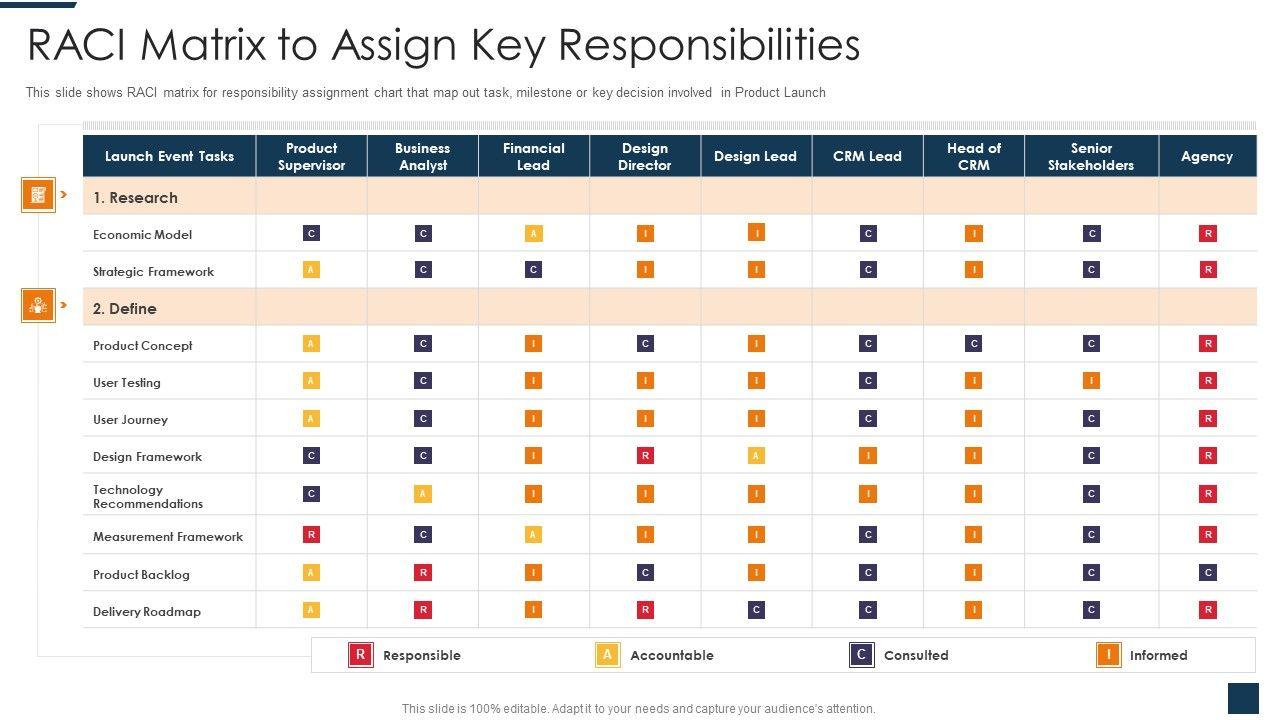 RACI Matrix to Assign Key Responsibilities

This slide shows RACI matrix for responsibility assignment chart that map out task, milestone or key decision involved in Product Launch

| Launch Event Tasks | Product Supervisor | Business Analyst | Financial Lead | Design Director | Design Lead | CRM Lead | Head of CRM | Senior Stakeholders | Agency |
|---|---|---|---|---|---|---|---|---|---|
| 1. Research | | | | | | | | | |
| Economic Model | C | C | A | I | I | C | I | C | R |
| Strategic Framework | A | C | C | I | I | C | I | C | R |
| 2. Define | | | | | | | | | |
| Product Concept | A | C | I | C | I | C | C | C | R |
| User Testing | A | C | I | I | I | C | I | I | R |
| User Journey | A | C | I | I | I | C | I | C | R |
| Design Framework | C | C | I | R | A | I | I | C | R |
| Technology Recommendations | C | A | I | I | I | I | I | C | R |
| Measurement Framework | R | C | A | I | I | C | I | C | R |
| Product Backlog | A | R | I | C | I | C | I | C | C |
| Delivery Roadmap | A | R | I | R | C | C | I | C | R |

R Responsible A Accountable C Consulted I Informed

This slide is 100% editable. Adapt it to your needs and capture your audience's attention.